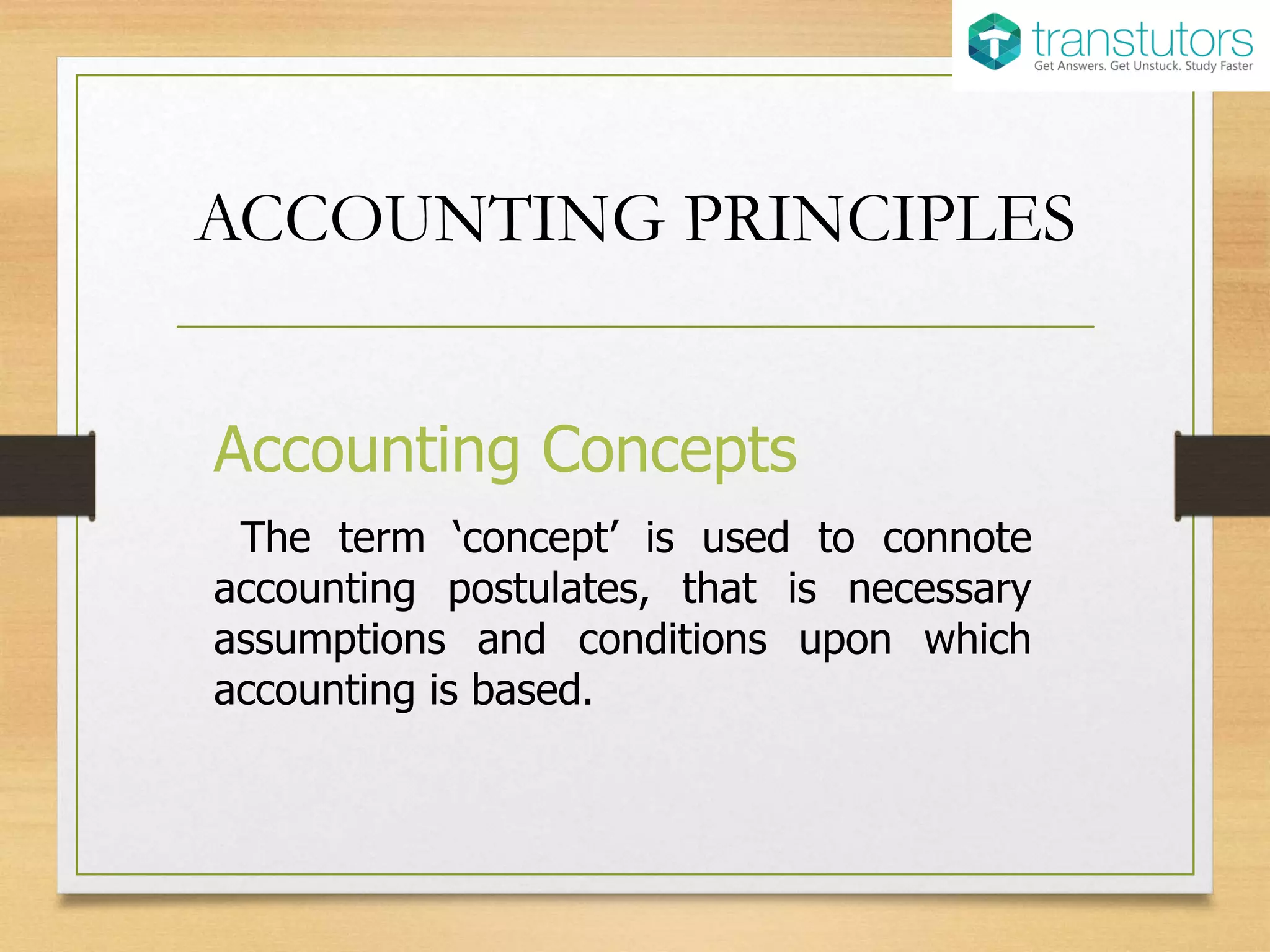 transtutors
Get Answers. Get Unstuck. Study Faster

ACCOUNTING PRINCIPLES

Accounting Concepts

The term ‘concept’ is used to connote accounting postulates, that is necessary assumptions and conditions upon which accounting is based.